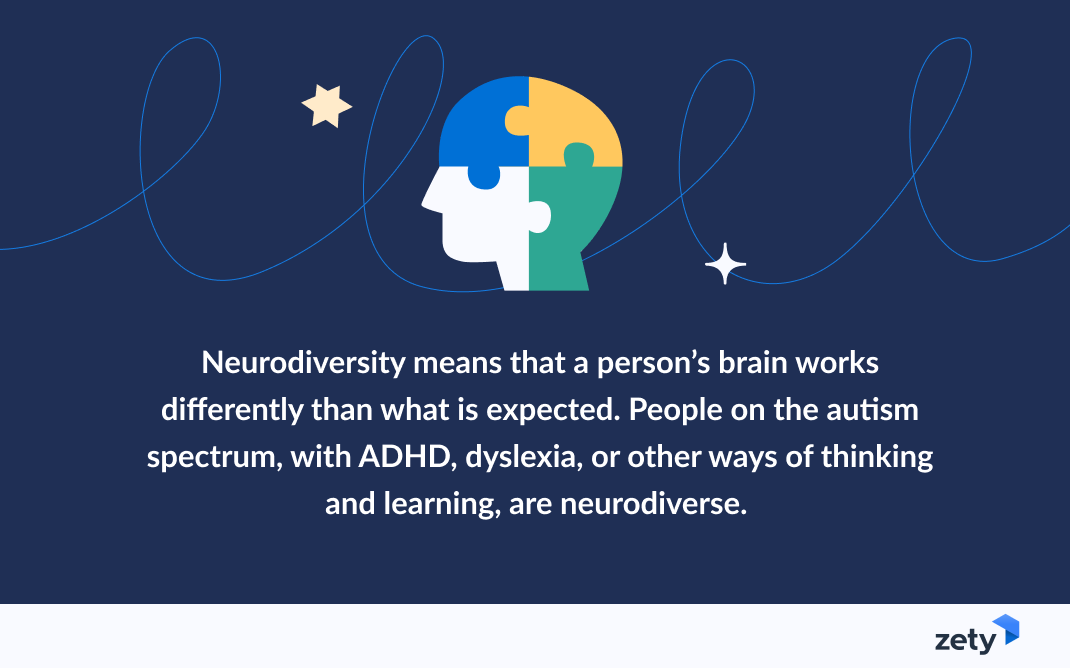 Neurodiversity means that a person’s brain works differently than what is expected. People on the autism spectrum, with ADHD, dyslexia, or other ways of thinking and learning, are neurodiverse.

zety